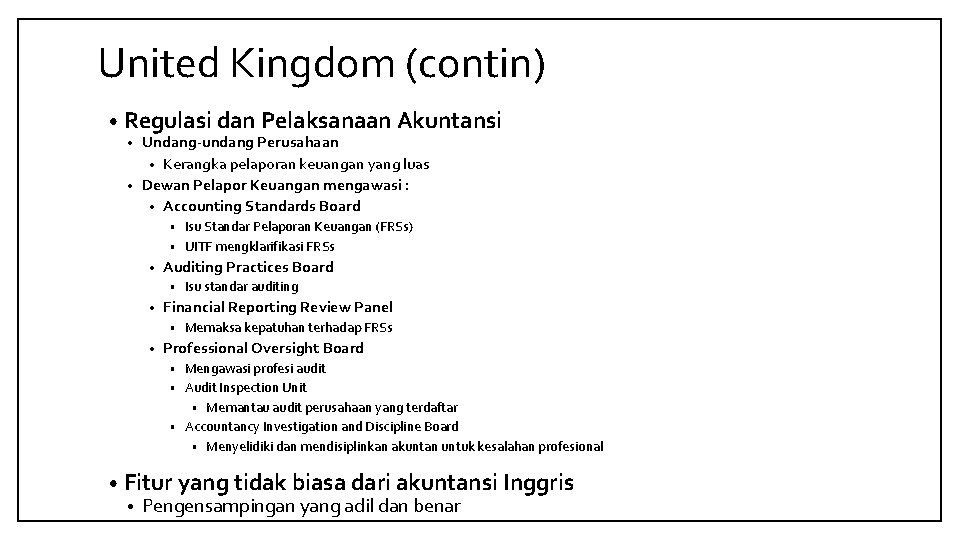 United Kingdom (contin)

• Regulasi dan Pelaksanaan Akuntansi
• Undang-undang Perusahaan
• Kerangka pelaporan keuangan yang luas
• Dewan Pelapor Keuangan mengawasi :
• Accounting Standards Board
• Isu Standar Pelaporan Keuangan (FRSs)
• UITF mengklarifikasi FRSs
• Auditing Practices Board
• Isu standar auditing
• Financial Reporting Review Panel
• Memaksa kepatuhan terhadap FRSs
• Professional Oversight Board
• Mengawasi profesi audit
• Audit Inspection Unit
• Memantau audit perusahaan yang terdaftar
• Accountancy Investigation and Discipline Board
• Menyelidiki dan mendisiplinkan akuntan untuk kesalahan profesional

• Fitur yang tidak biasa dari akuntansi Inggris
• Pengensampingan yang adil dan benar